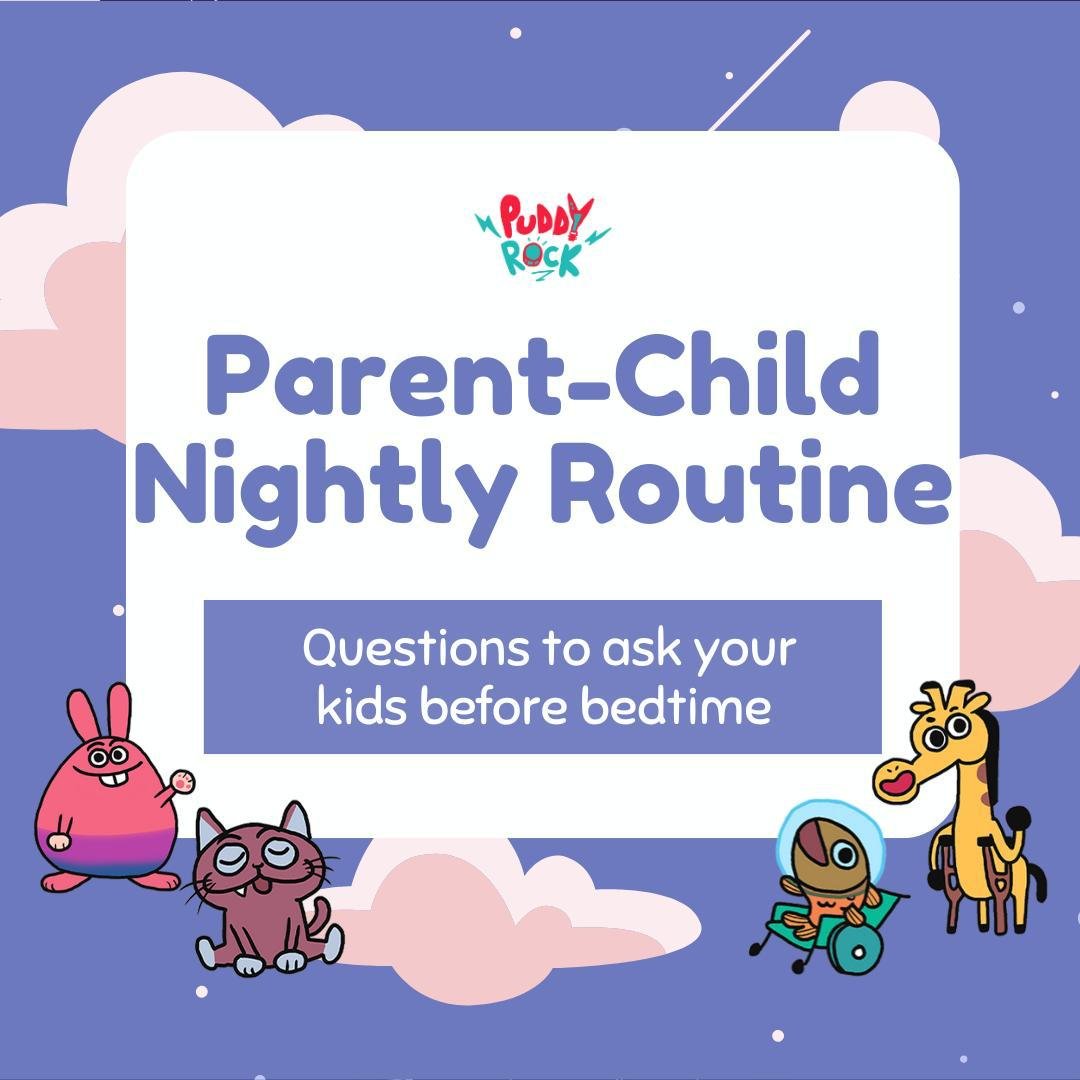 PUDDY ROCK

Parent-Child Nightly Routine

Questions to ask your kids before bedtime